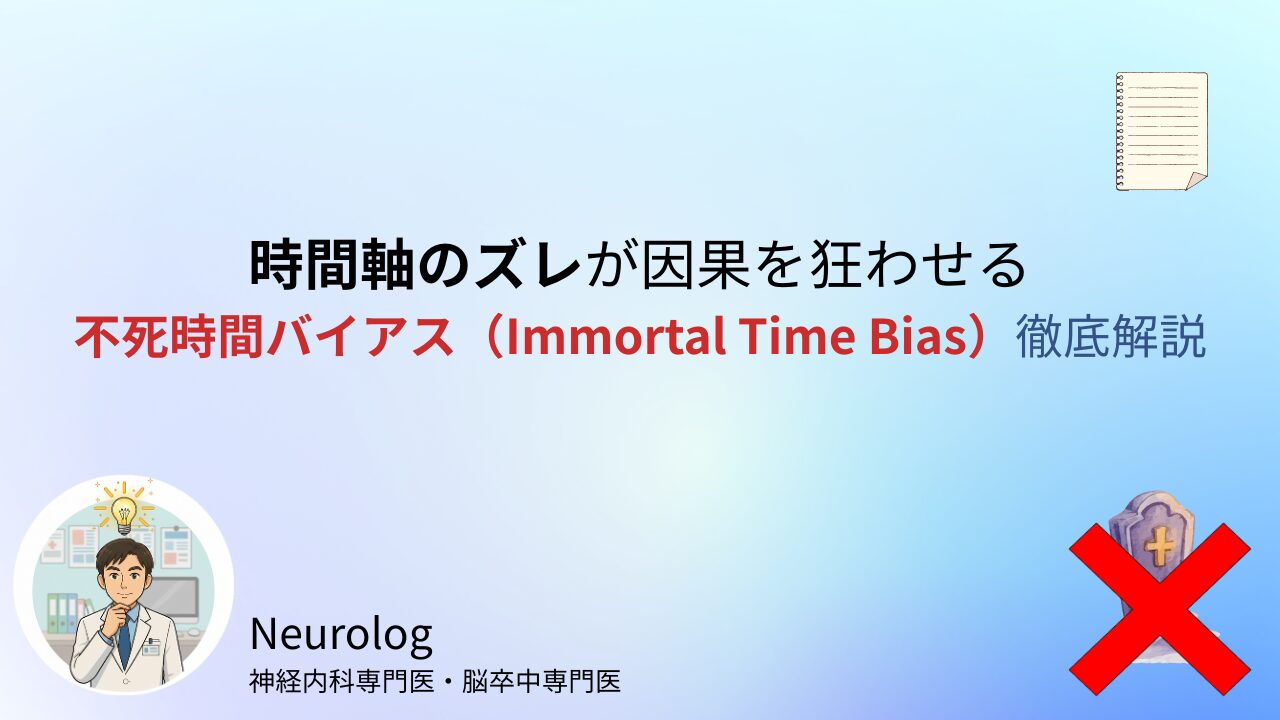 時間軸のズレが因果を狂わせる
不死時間バイアス（Immortal Time Bias）徹底解説

Neurolog
神経内科専門医・脳卒中専門医